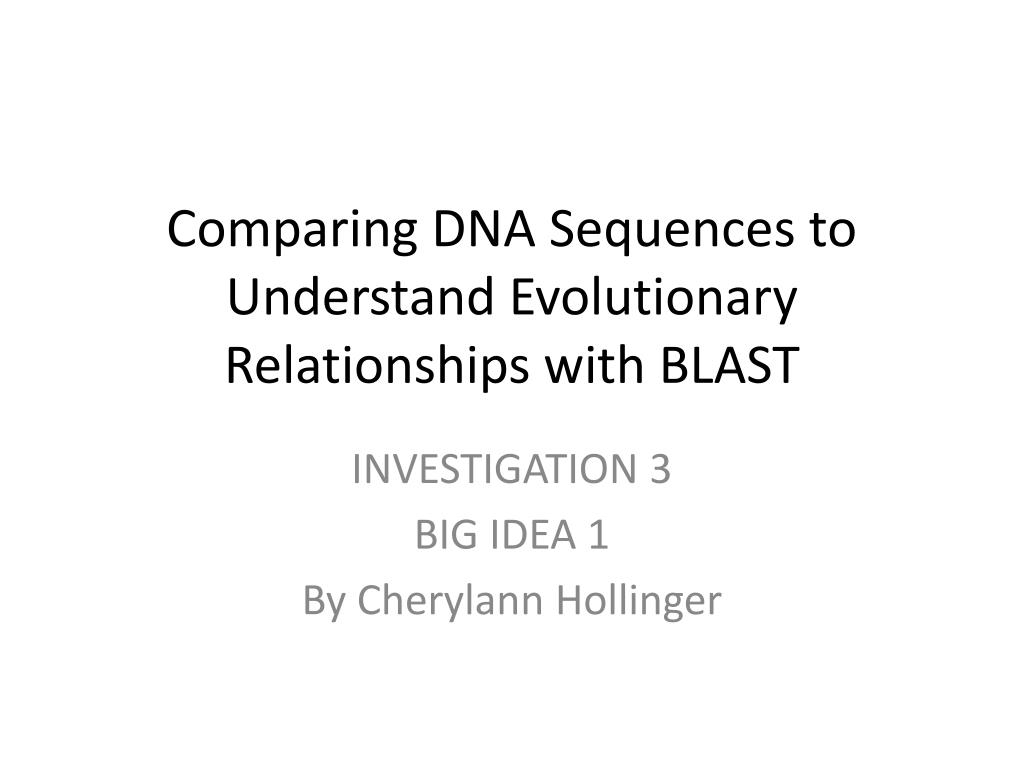 Comparing DNA Sequences to Understand Evolutionary Relationships with BLAST

INVESTIGATION 3
BIG IDEA 1
By Cherylann Hollinger